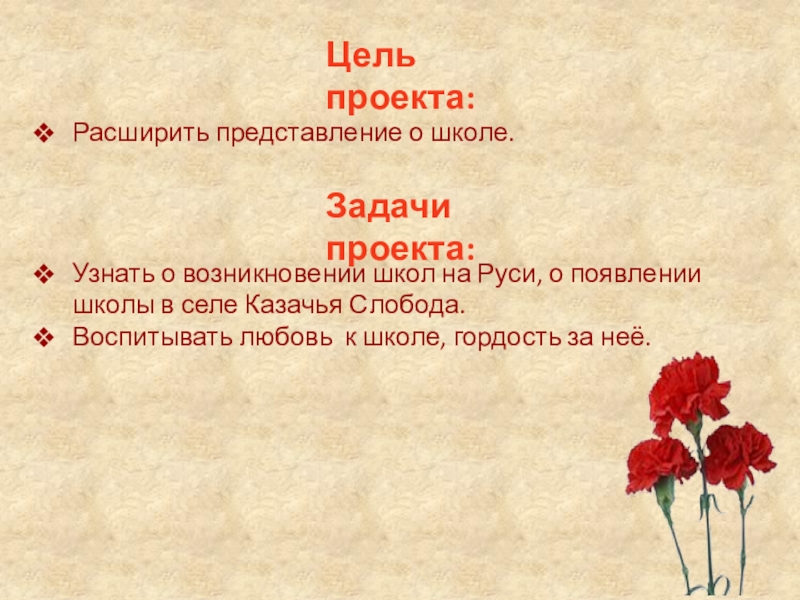 Цель проекта:

❖ Расширить представление о школе.

Задачи проекта:

❖ Узнать о возникновении школ на Руси, о появлении школы в селе Казачья Слобода.
❖ Воспитывать любовь к школе, гордость за неё.